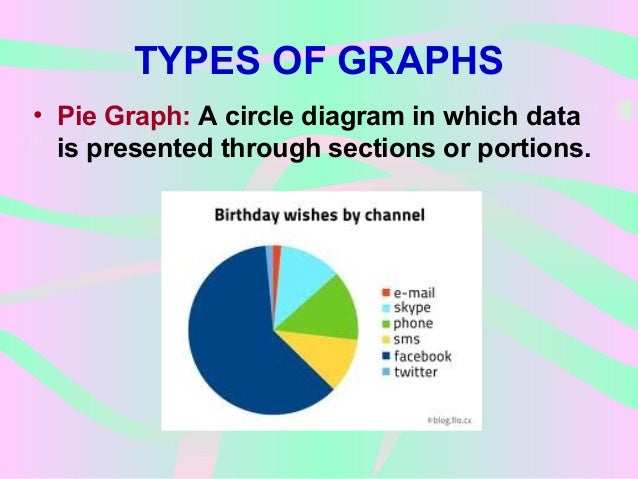 TYPES OF GRAPHS

• Pie Graph: A circle diagram in which data is presented through sections or portions.

Birthday wishes by channel

e-mail
skype
phone
sms
facebook
twitter

©blog.flo.cx